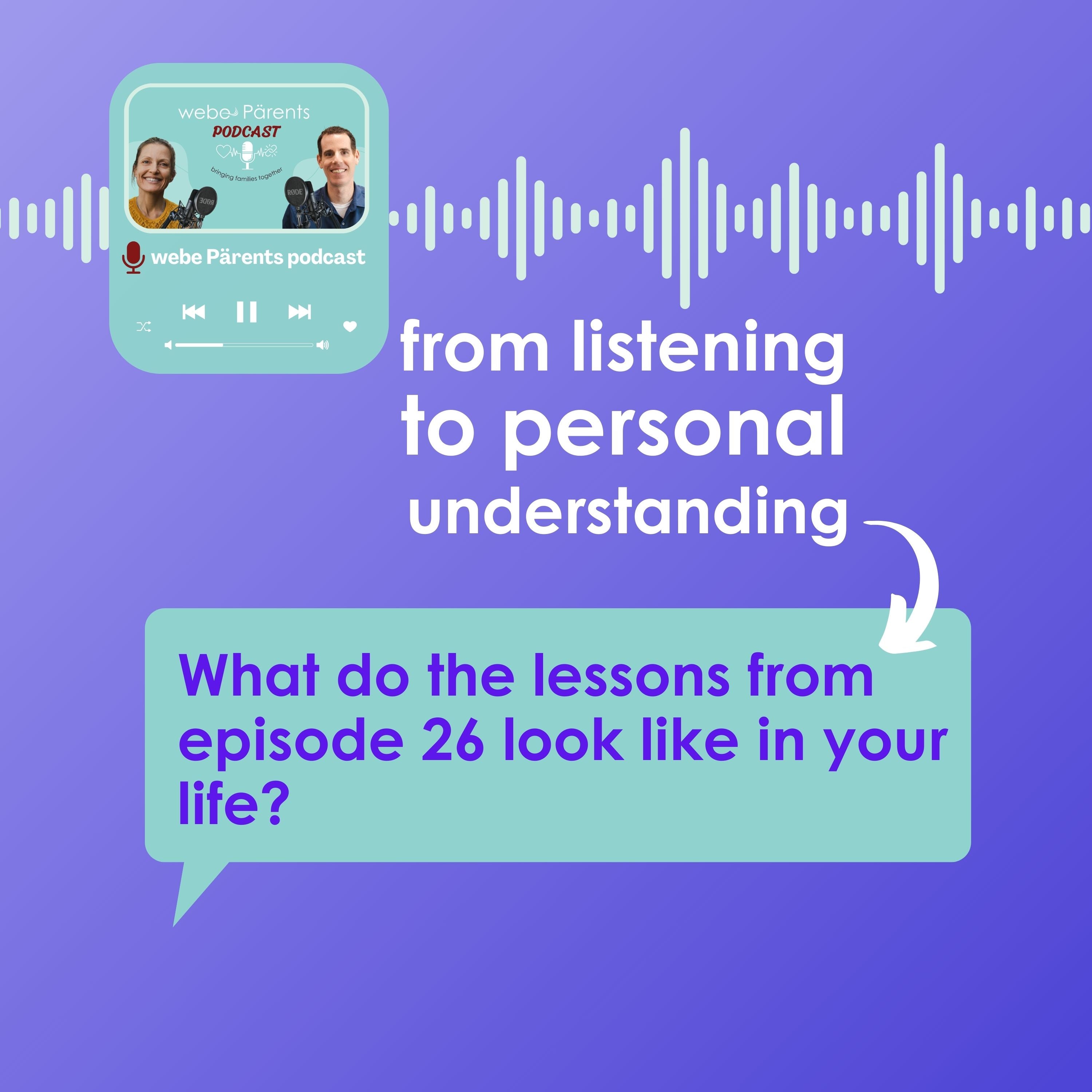 webe Pärents
PODCAST
bringing families together
RØDE
RØDE
webe Pärents podcast

from listening to personal understanding

What do the lessons from episode 26 look like in your life?